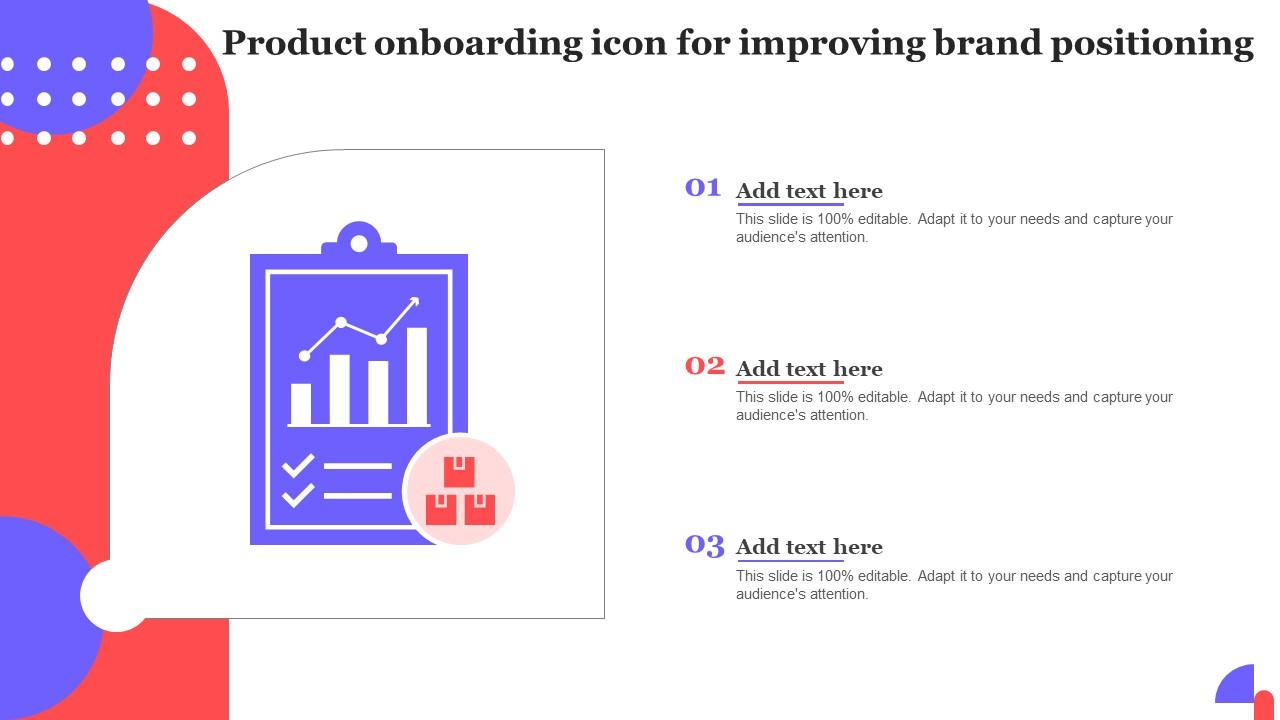 Product onboarding icon for improving brand positioning

01 Add text here
This slide is 100% editable. Adapt it to your needs and capture your audience's attention.

02 Add text here
This slide is 100% editable. Adapt it to your needs and capture your audience's attention.

03 Add text here
This slide is 100% editable. Adapt it to your needs and capture your audience's attention.